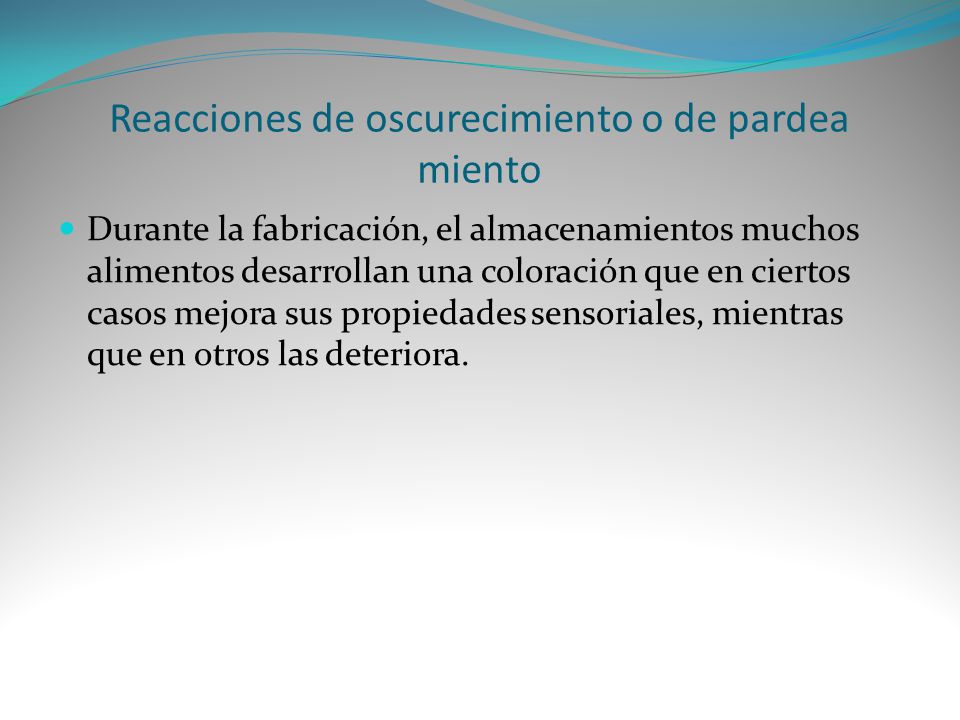 Reacciones de oscurecimiento o de pardea miento

Durante la fabricación, el almacenamientos muchos alimentos desarrollan una coloración que en ciertos casos mejora sus propiedades sensoriales, mientras que en otros las deteriora.